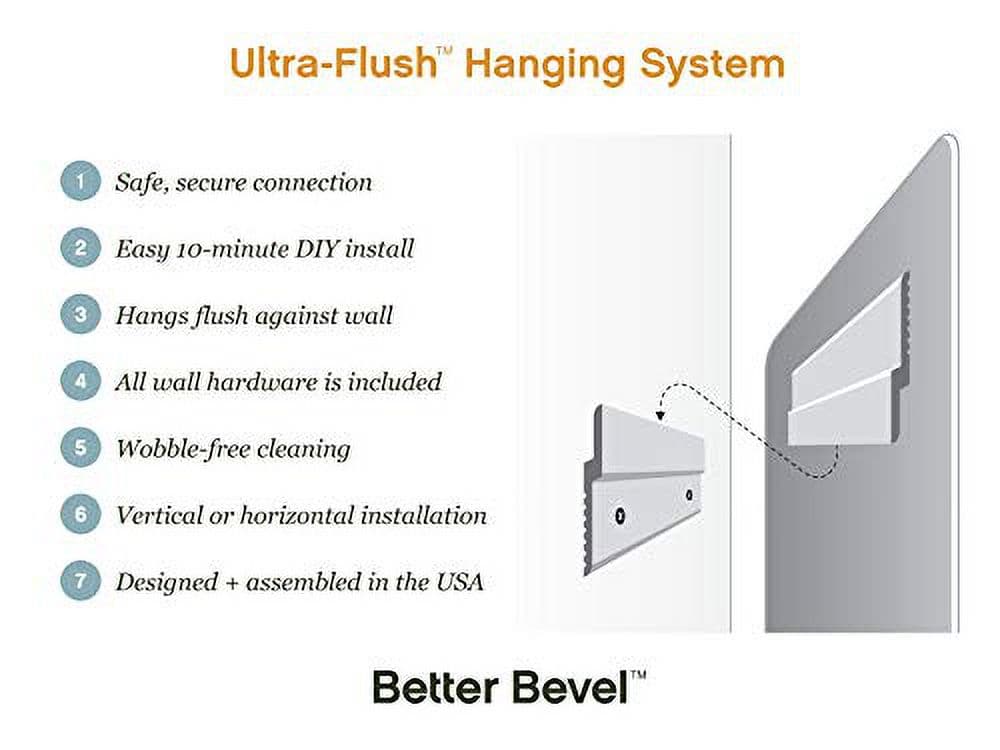 Ultra-Flush™ Hanging System

1 Safe, secure connection

2 Easy 10-minute DIY install

3 Hangs flush against wall

4 All wall hardware is included

5 Wobble-free cleaning

6 Vertical or horizontal installation

7 Designed + assembled in the USA

Better Bevel™